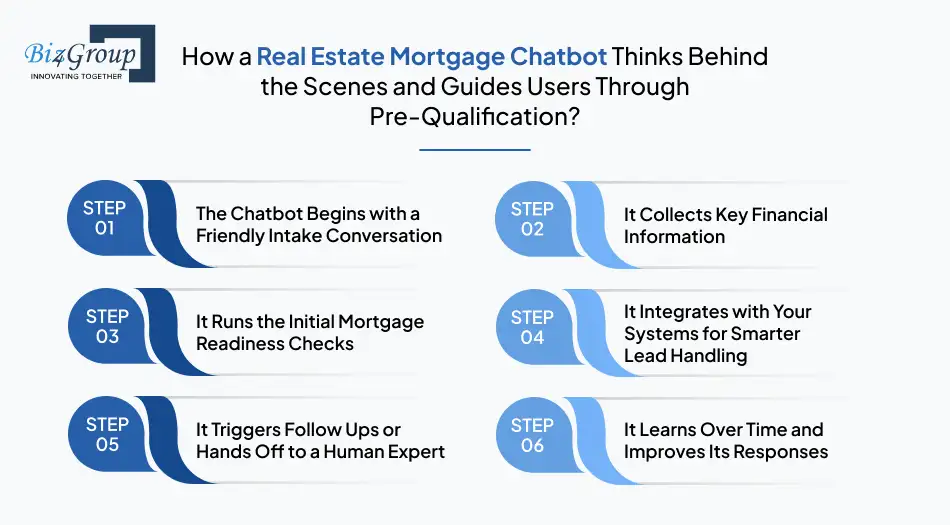 Biz4Group
INNOVATING TOGETHER

How a Real Estate Mortgage Chatbot Thinks Behind the Scenes and Guides Users Through Pre-Qualification?

STEP 01
The Chatbot Begins with a Friendly Intake Conversation

STEP 02
It Collects Key Financial Information

STEP 03
It Runs the Initial Mortgage Readiness Checks

STEP 04
It Integrates with Your Systems for Smarter Lead Handling

STEP 05
It Triggers Follow Ups or Hands Off to a Human Expert

STEP 06
It Learns Over Time and Improves Its Responses